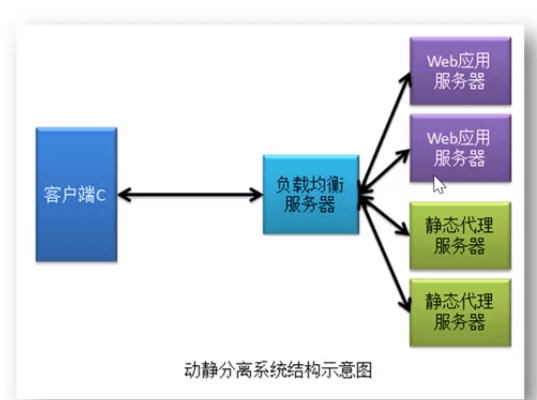 客户端C

负载均衡服务器

Web应用服务器

Web应用服务器

静态代理服务器

静态代理服务器

动静分离系统结构示意图